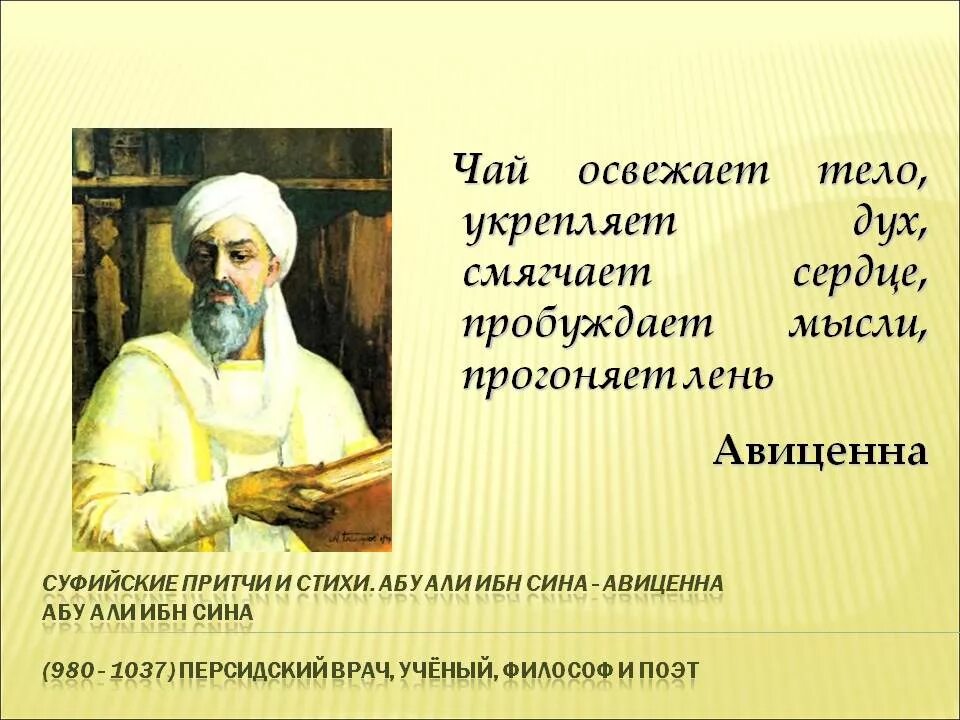 Чай освежает тело, укрепляет дух, смягчает сердце, пробуждает мысли, прогоняет лень

Авиценна

СУФИЙСКИЕ ПРИТЧИ И СТИХИ. АБУ АЛИ ИБН СИНА - АВИЦЕННА
АБУ АЛИ ИБН СИНА

(980 - 1037) ПЕРСИДСКИЙ ВРАЧ, УЧЁНЫЙ, ФИЛОСОФ И ПОЭТ